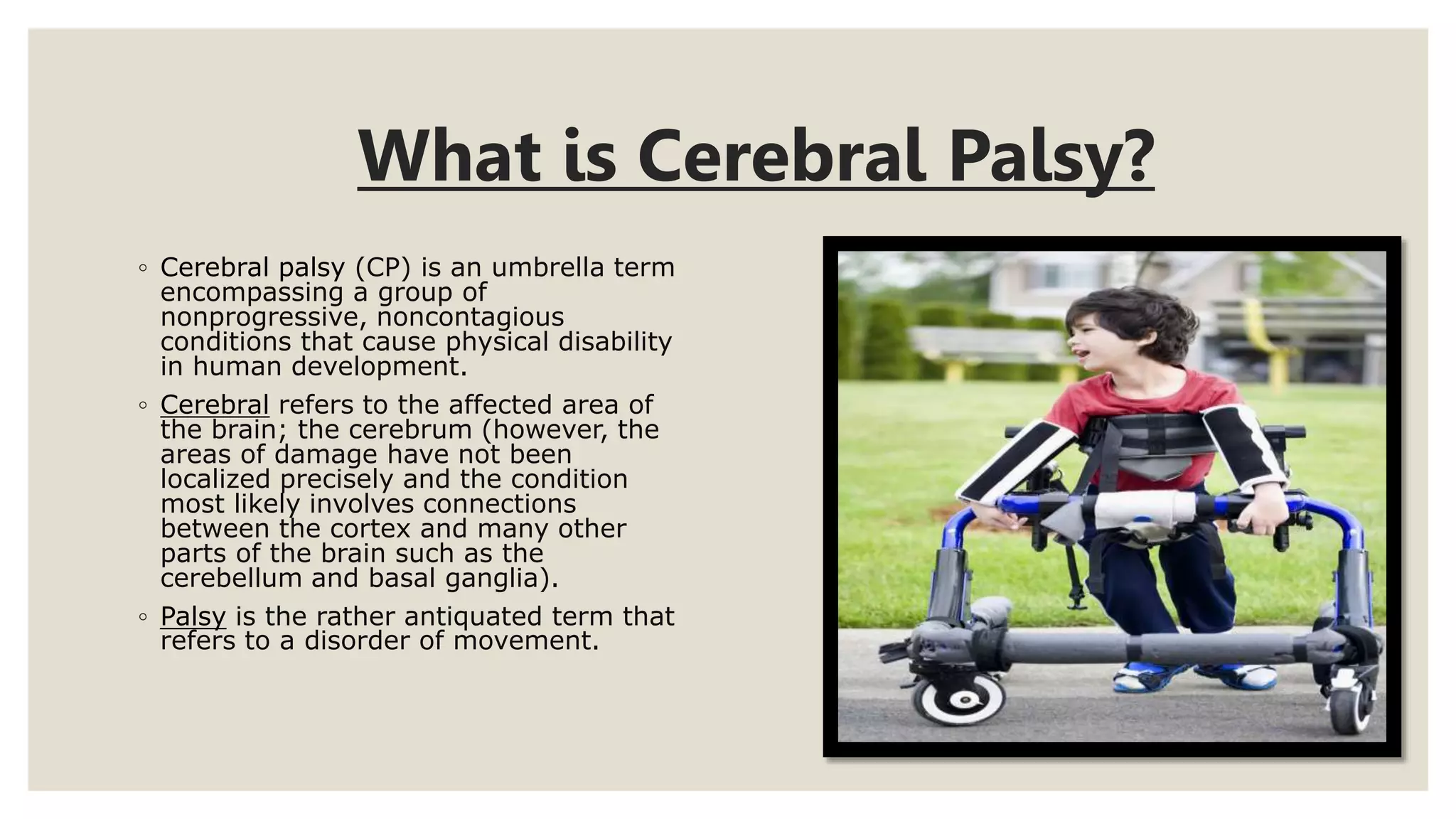 What is Cerebral Palsy?

◦ Cerebral palsy (CP) is an umbrella term encompassing a group of nonprogressive, noncontagious conditions that cause physical disability in human development.

◦ Cerebral refers to the affected area of the brain; the cerebrum (however, the areas of damage have not been localized precisely and the condition most likely involves connections between the cortex and many other parts of the brain such as the cerebellum and basal ganglia).

◦ Palsy is the rather antiquated term that refers to a disorder of movement.